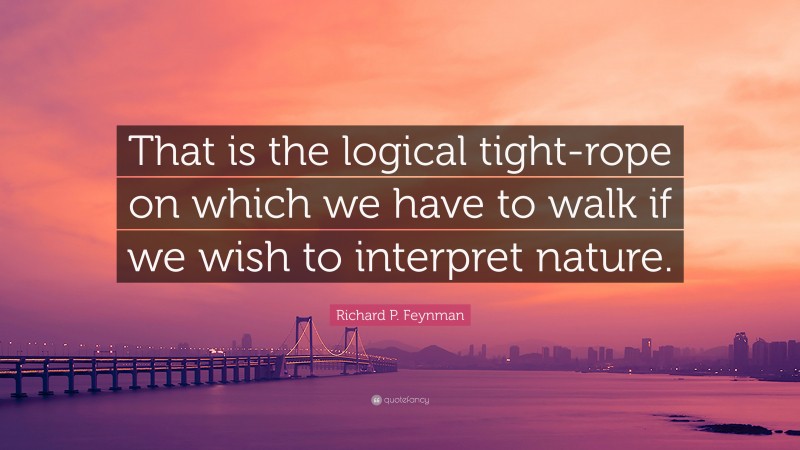 That is the logical tight-rope on which we have to walk if we wish to interpret nature.

Richard P. Feynman

quotefancy